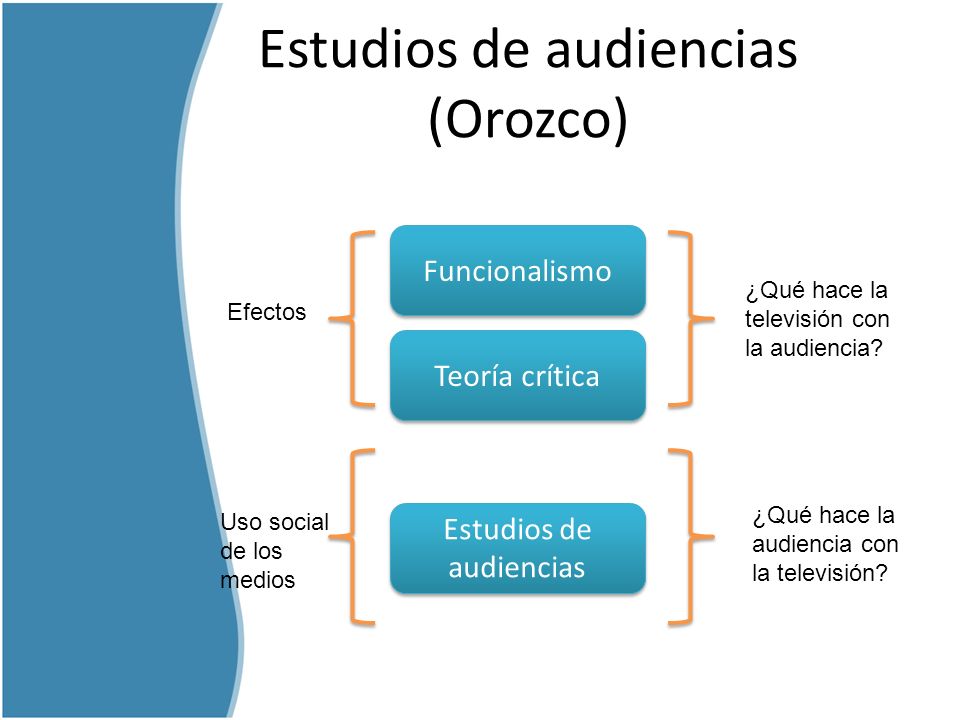 Estudios de audiencias (Orozco)

Efectos

Funcionalismo

Teoría crítica

¿Qué hace la televisión con la audiencia?

Uso social de los medios

Estudios de audiencias

¿Qué hace la audiencia con la televisión?